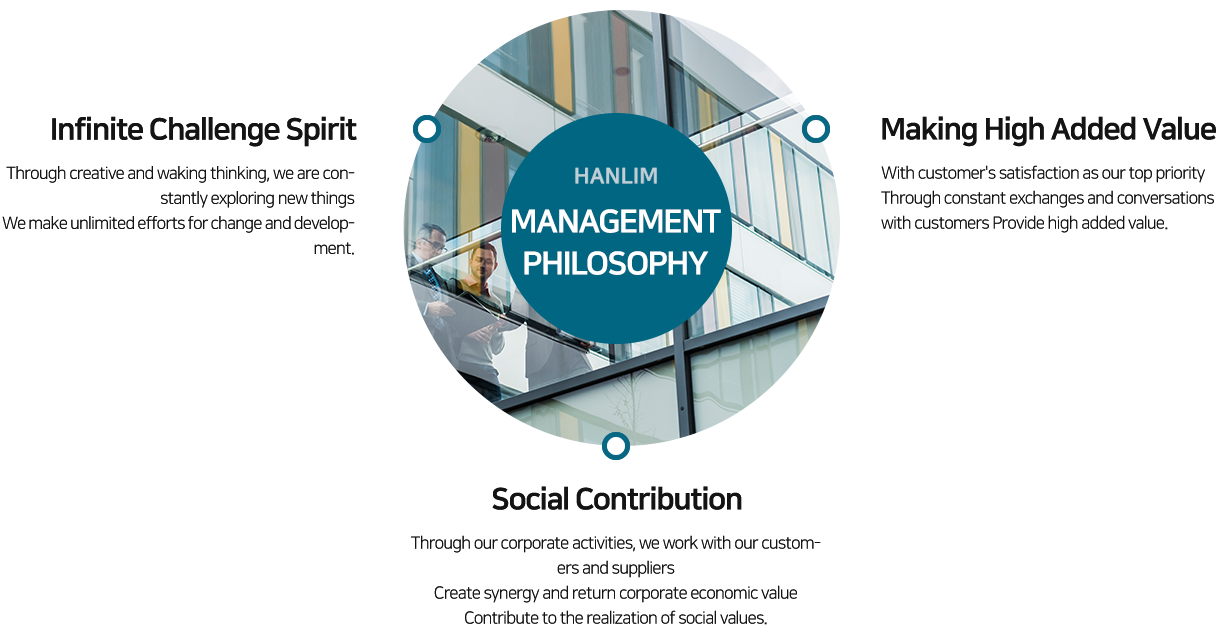 Infinite Challenge Spirit

Through creative and waking thinking, we are constantly exploring new things
We make unlimited efforts for change and development.

HANLIM
MANAGEMENT PHILOSOPHY

Making High Added Value

With customer's satisfaction as our top priority
Through constant exchanges and conversations with customers Provide high added value.

Social Contribution

Through our corporate activities, we work with our customers and suppliers
Create synergy and return corporate economic value
Contribute to the realization of social values.